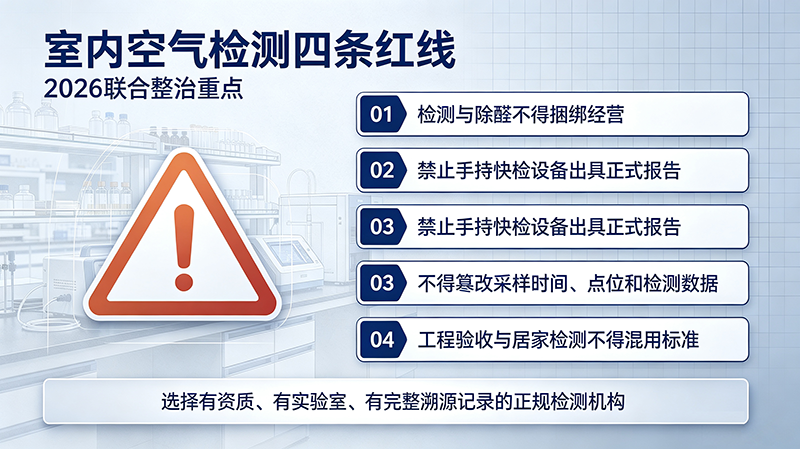 室内空气检测四条红线

2026联合整治重点

01 检测与除醛不得捆绑经营

02 禁止手持快检设备出具正式报告

03 禁止手持快检设备出具正式报告

03 不得篡改采样时间、点位和检测数据

04 工程验收与居家检测不得混用标准

选择有资质、有实验室、有完整溯源记录的正规检测机构